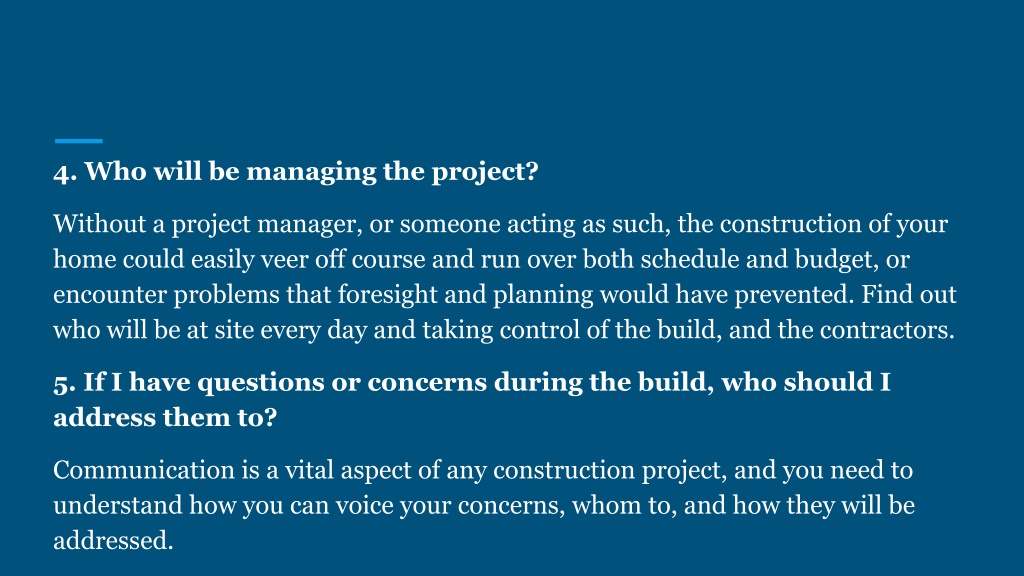 4. Who will be managing the project?

Without a project manager, or someone acting as such, the construction of your home could easily veer off course and run over both schedule and budget, or encounter problems that foresight and planning would have prevented. Find out who will be at site every day and taking control of the build, and the contractors.

5. If I have questions or concerns during the build, who should I address them to?

Communication is a vital aspect of any construction project, and you need to understand how you can voice your concerns, whom to, and how they will be addressed.